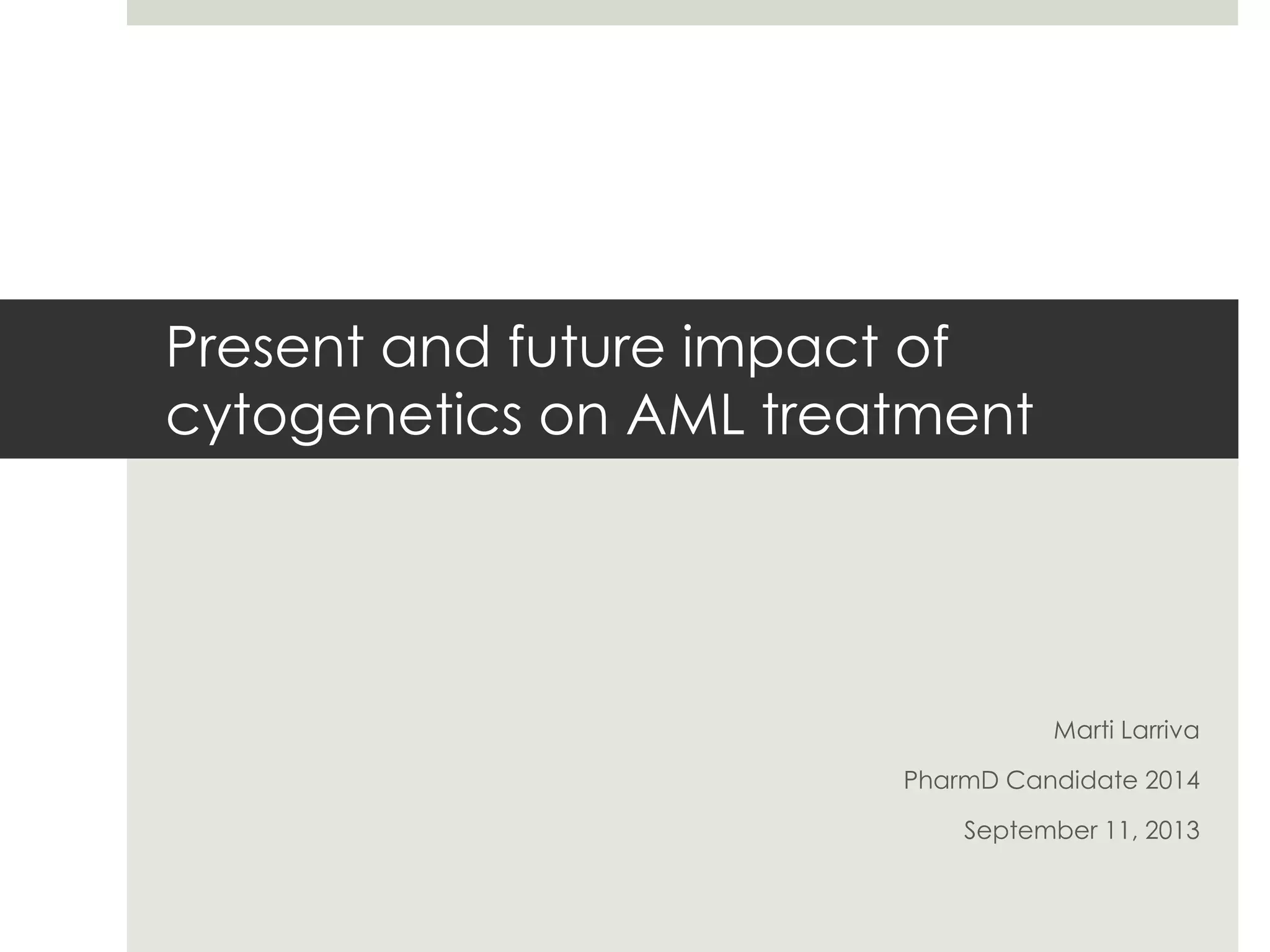 Present and future impact of cytogenetics on AML treatment

Marti Larriva

PharmD Candidate 2014

September 11, 2013